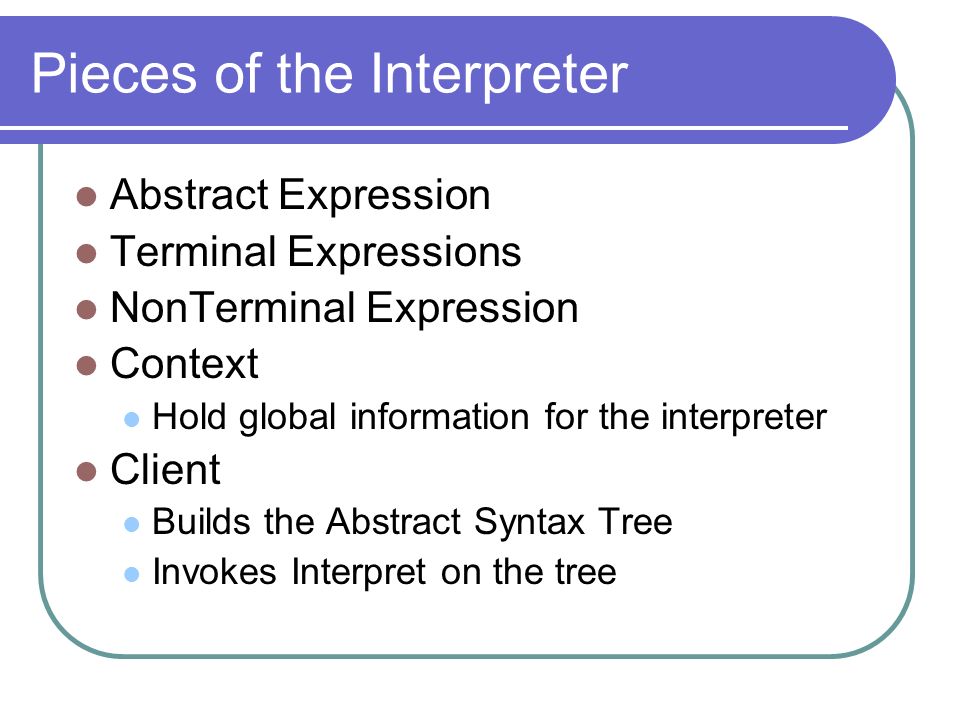 Pieces of the Interpreter

- Abstract Expression
- Terminal Expressions
- NonTerminal Expression
- Context
  - Hold global information for the interpreter
- Client
  - Builds the Abstract Syntax Tree
  - Invokes Interpret on the tree